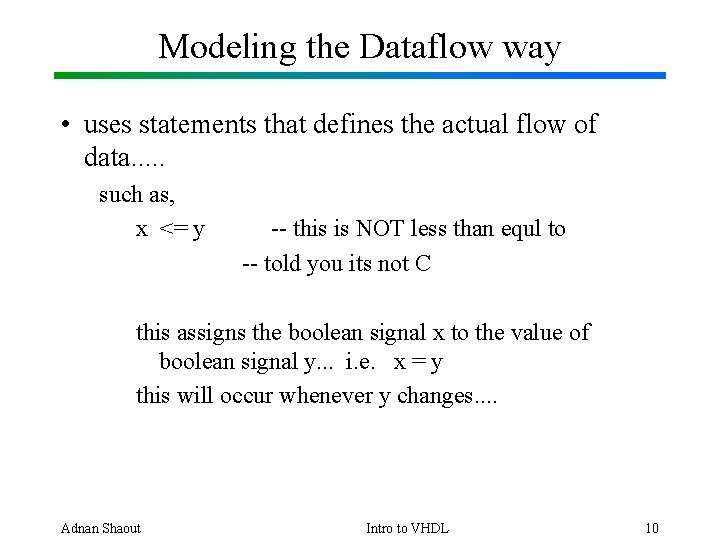 Modeling the Dataflow way

• uses statements that defines the actual flow of data.....

such as,

x <= y -- this is NOT less than equl to

-- told you its not C

this assigns the boolean signal x to the value of boolean signal y... i.e. x = y

this will occur whenever y changes....

Adnan Shaout

Intro to VHDL

10